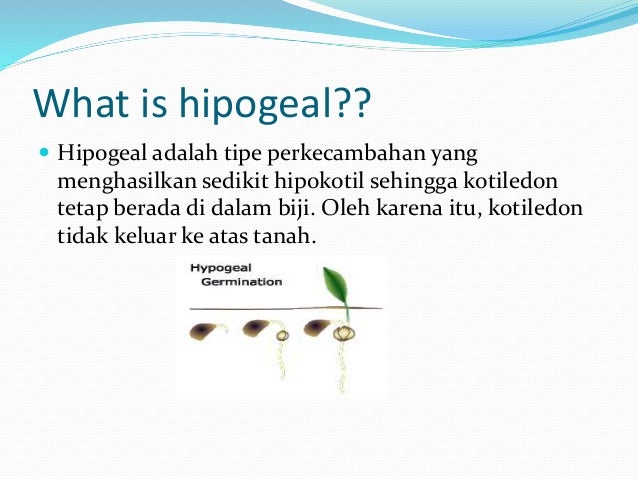 What is hipogeal??

Hipogeal adalah tipe perkecambahan yang menghasilkan sedikit hipokotil sehingga kotiledon tetap berada di dalam biji. Oleh karena itu, kotiledon tidak keluar ke atas tanah.

Hypogeal Germination